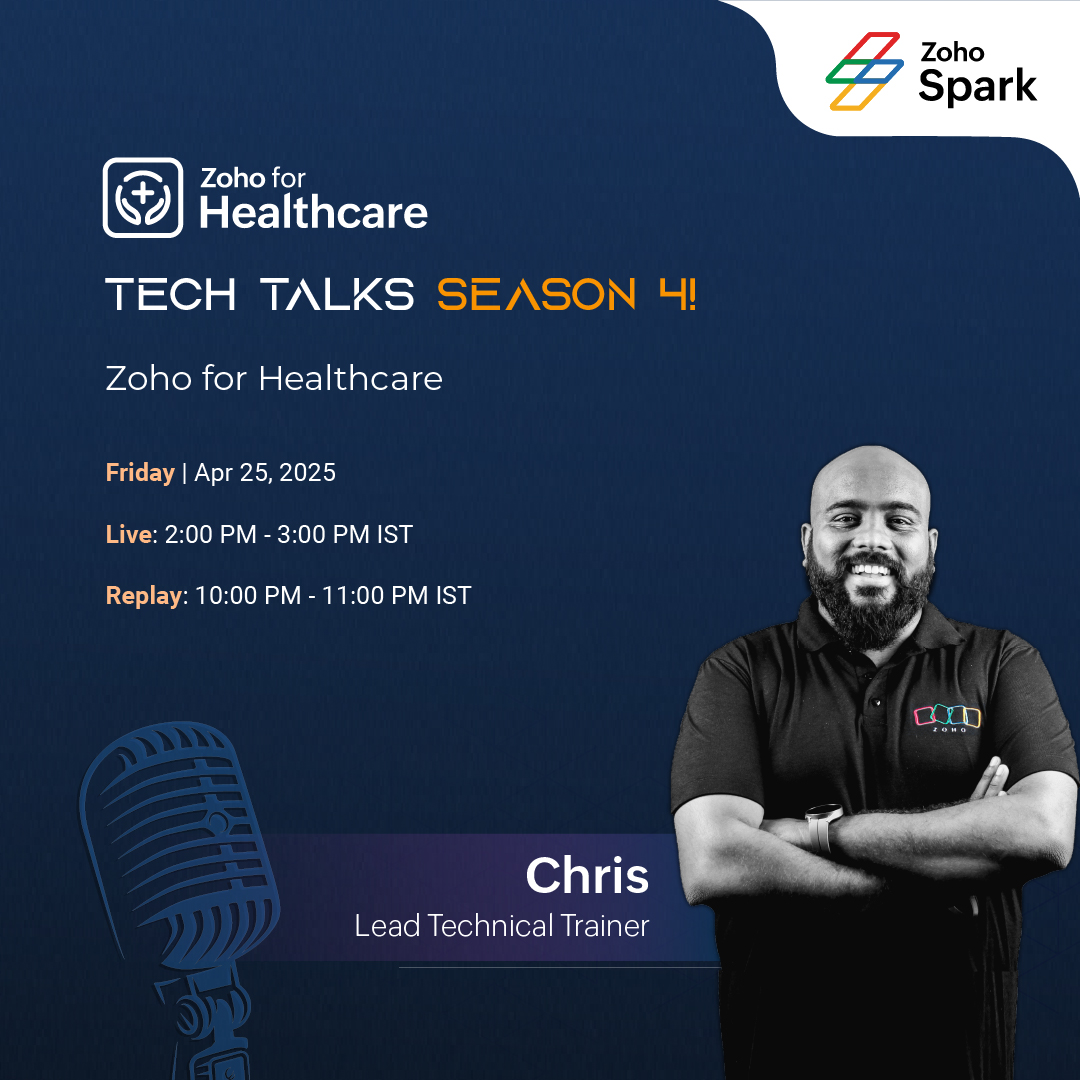 Zoho Spark

Zoho for Healthcare

TECH TALKS SEASON 4!

Zoho for Healthcare

Friday | Apr 25, 2025

Live: 2:00 PM - 3:00 PM IST

Replay: 10:00 PM - 11:00 PM IST

ZOHO

Chris
Lead Technical Trainer